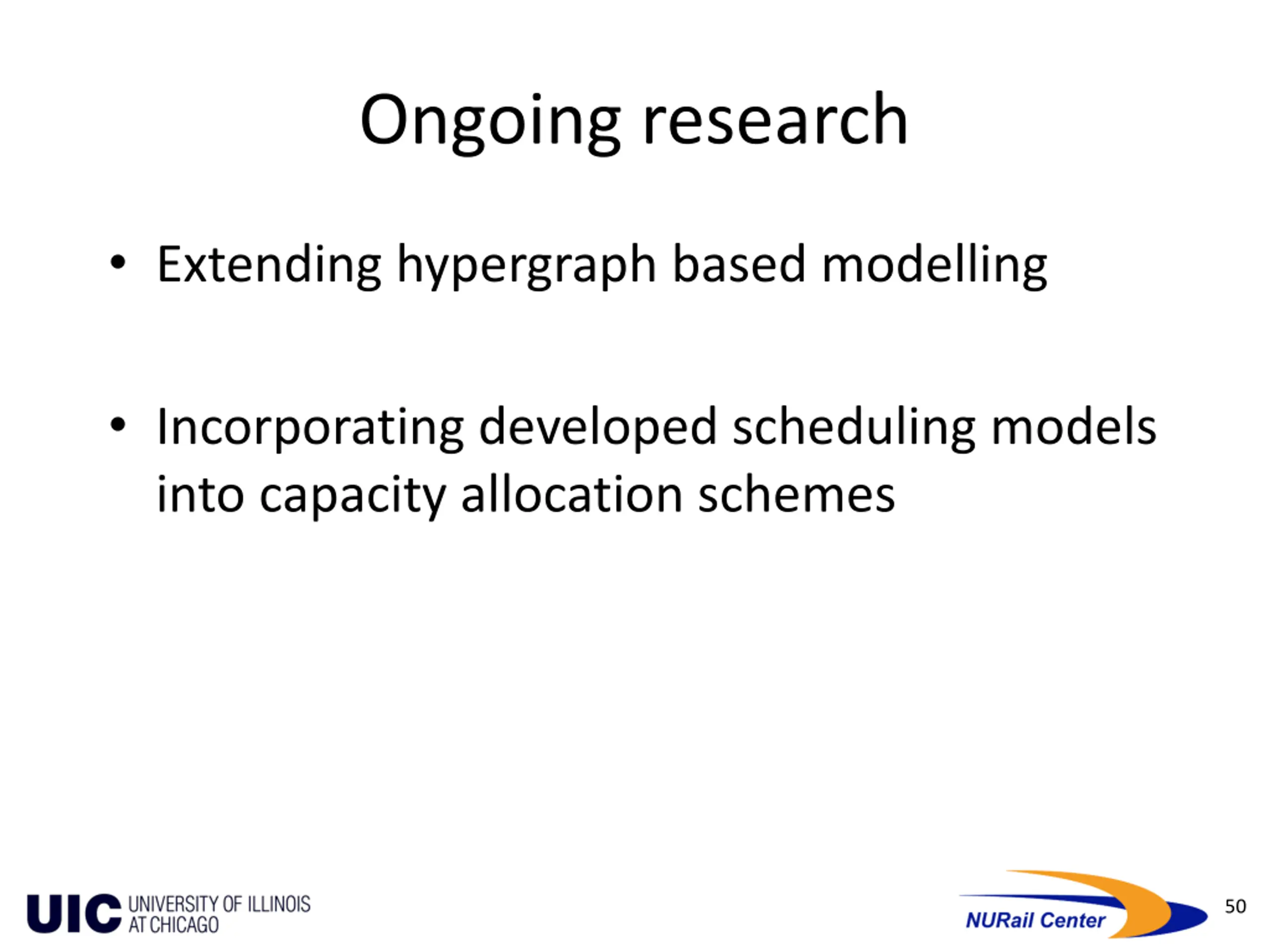 Ongoing research

• Extending hypergraph based modelling

• Incorporating developed scheduling models into capacity allocation schemes

UIC UNIVERSITY OF ILLINOIS AT CHICAGO

NURail Center

50